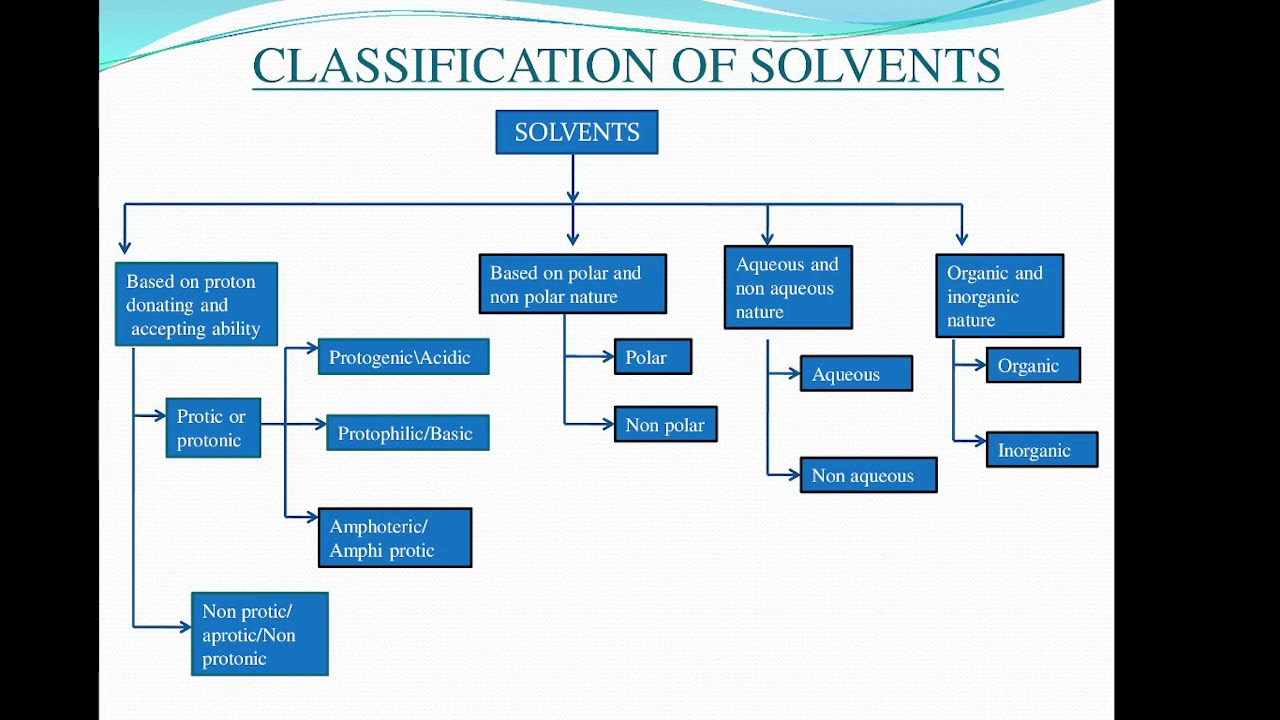 CLASSIFICATION OF SOLVENTS

SOLVENTS

Based on proton donating and accepting ability

Protic or protonic

Protogenic\Acidic

Protophilic/Basic

Amphoteric/ Amphi protic

Non protic/ aprotic/Non protonic

Based on polar and non polar nature

Polar

Non polar

Aqueous and non aqueous nature

Aqueous

Non aqueous

Organic and inorganic nature

Organic

Inorganic